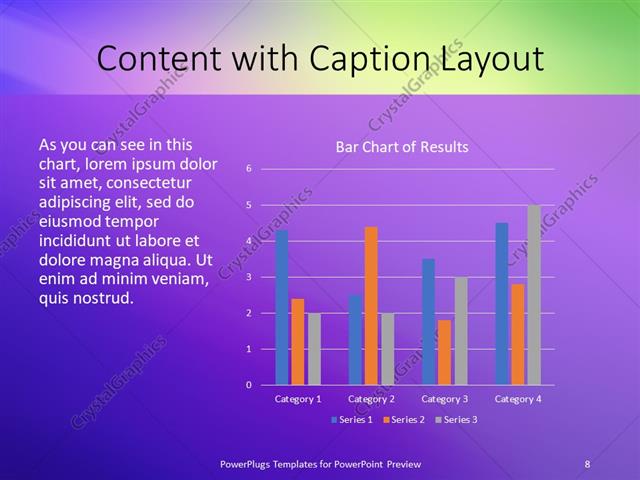 Content with Caption Layout

As you can see in this chart, lorem ipsum dolor sit amet, consectetur adipiscing elit, sed do eiusmod tempor incididunt ut labore et dolore magna aliqua. Ut enim ad minim veniam, quis nostrud.

Bar Chart of Results

6
5
4
3
2
1
0

Category 1 Category 2 Category 3 Category 4

Series 1 Series 2 Series 3

CrystalGraphics

PowerPlugs Templates for PowerPoint Preview

8